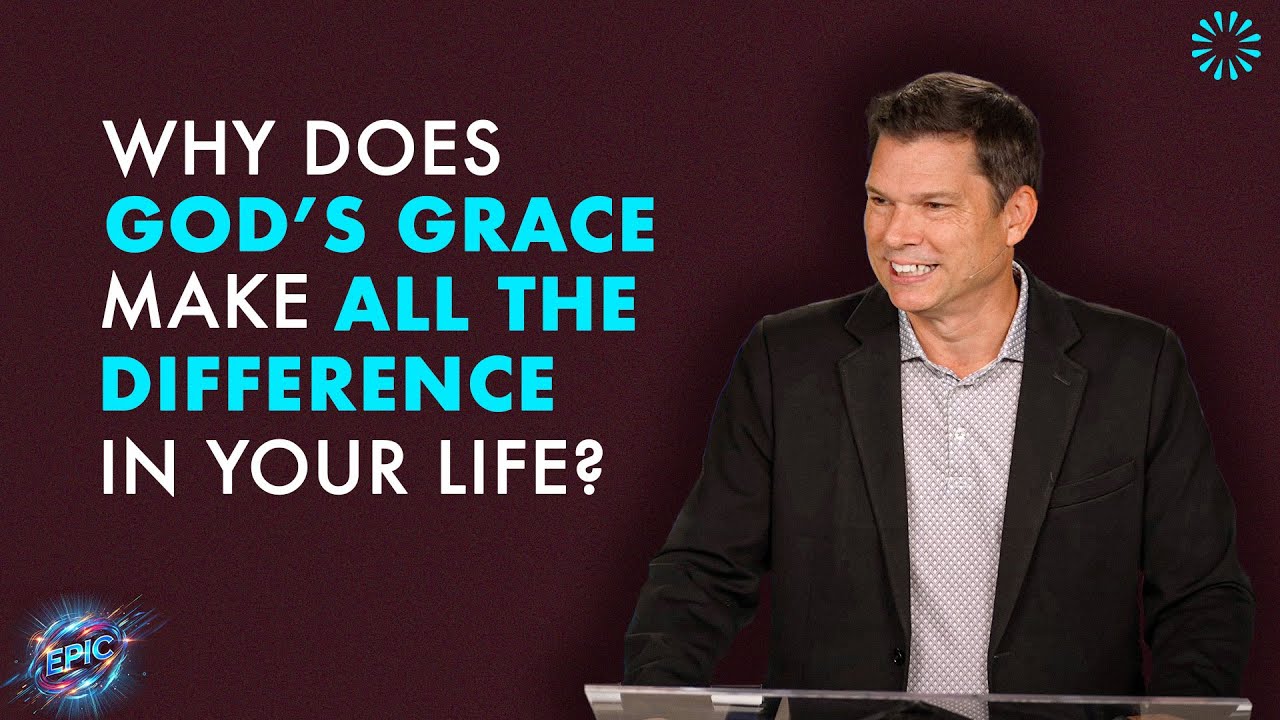 WHY DOES GOD'S GRACE MAKE ALL THE DIFFERENCE IN YOUR LIFE?

EPIC